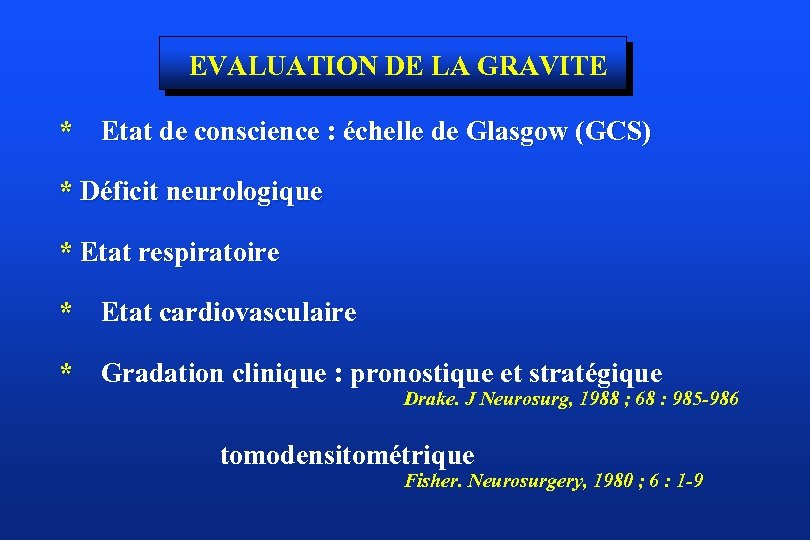 EVALUATION DE LA GRAVITE

* Etat de conscience : échelle de Glasgow (GCS)

* Déficit neurologique

* Etat respiratoire

* Etat cardiovasculaire

* Gradation clinique : pronostique et stratégique
Drake. J Neurosurg, 1988 ; 68 : 985-986

tomodensitométrique
Fisher. Neurosurgery, 1980 ; 6 : 1-9